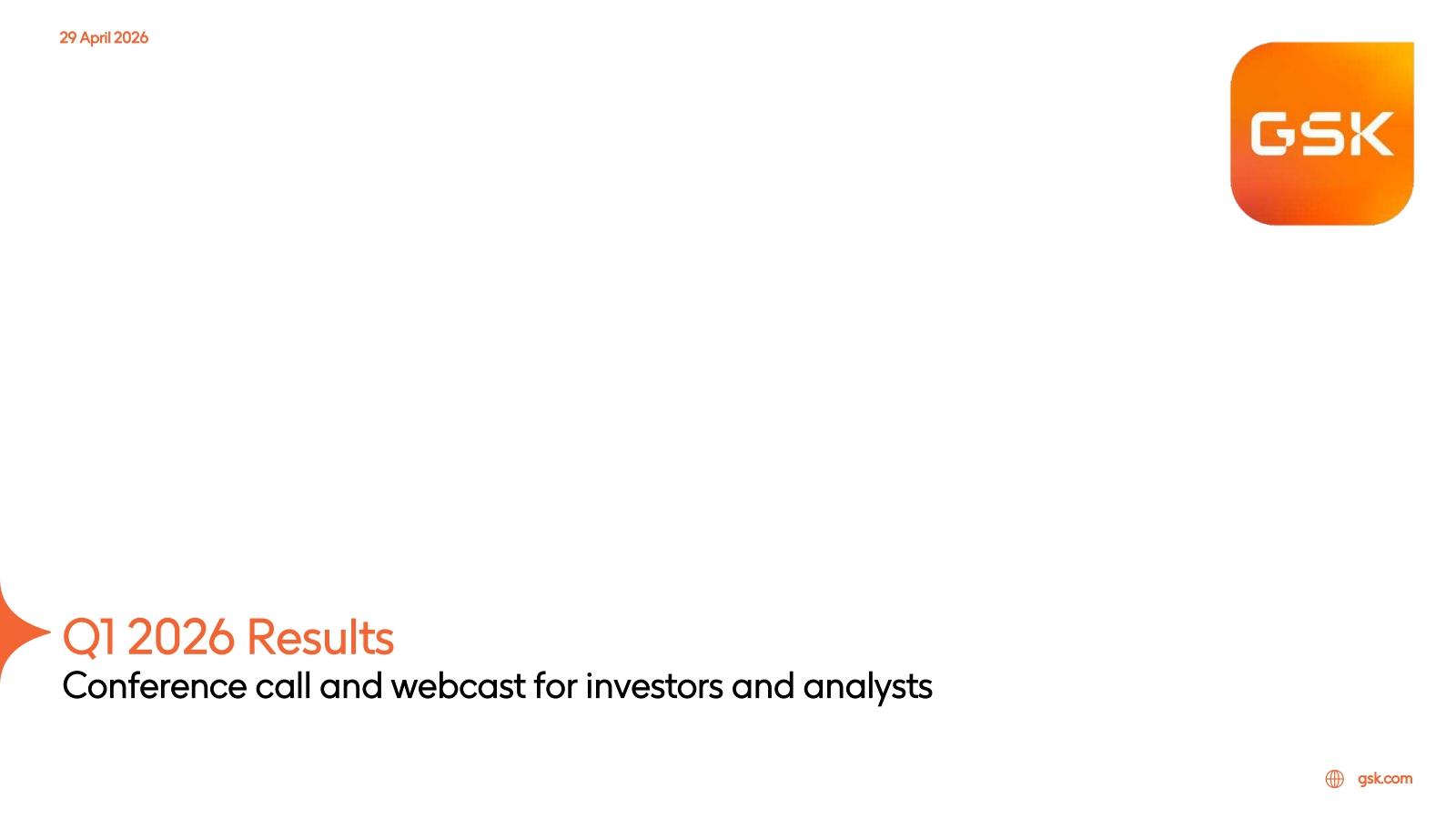 29 April 2026

GSK

Q1 2026 Results
Conference call and webcast for investors and analysts

gsk.com